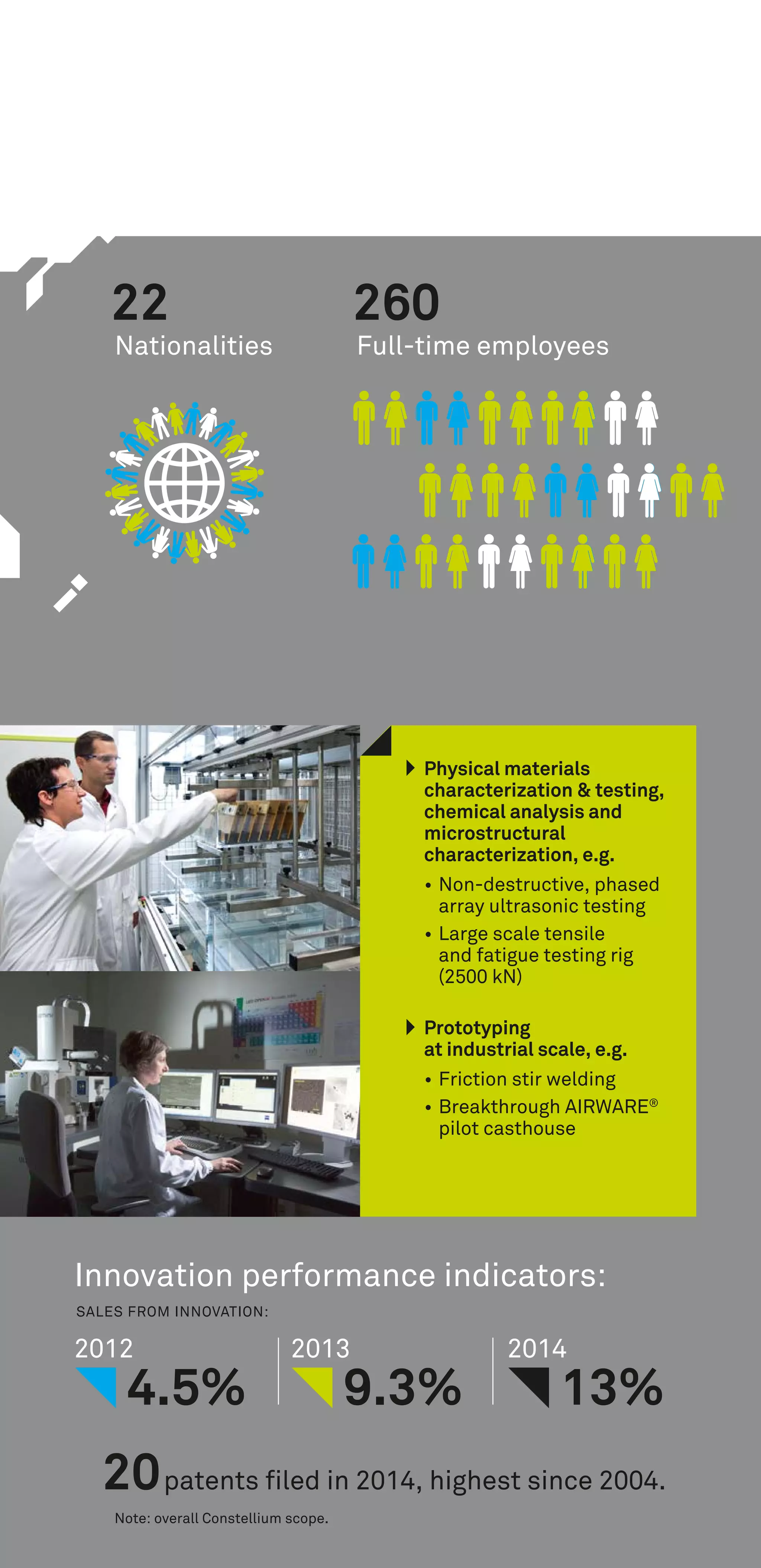 22
Nationalities

260
Full-time employees

Physical materials characterization & testing, chemical analysis and microstructural characterization, e.g.

• Non-destructive, phased array ultrasonic testing
• Large scale tensile and fatigue testing rig (2500 kN)

Prototyping at industrial scale, e.g.

• Friction stir welding
• Breakthrough AIRWARE® pilot casthouse

Innovation performance indicators:

SALES FROM INNOVATION:

2012
4.5%

2013
9.3%

2014
13%

20 patents filed in 2014, highest since 2004.

Note: overall Constellium scope.